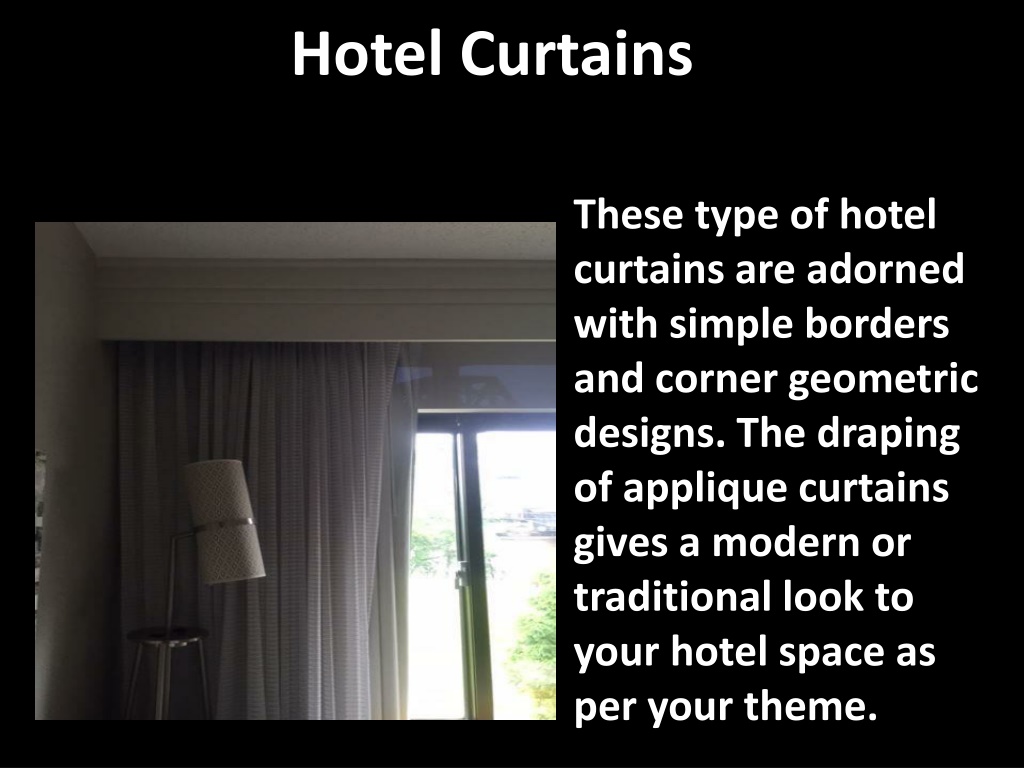 Hotel Curtains

These type of hotel curtains are adorned with simple borders and corner geometric designs. The draping of applique curtains gives a modern or traditional look to your hotel space as per your theme.